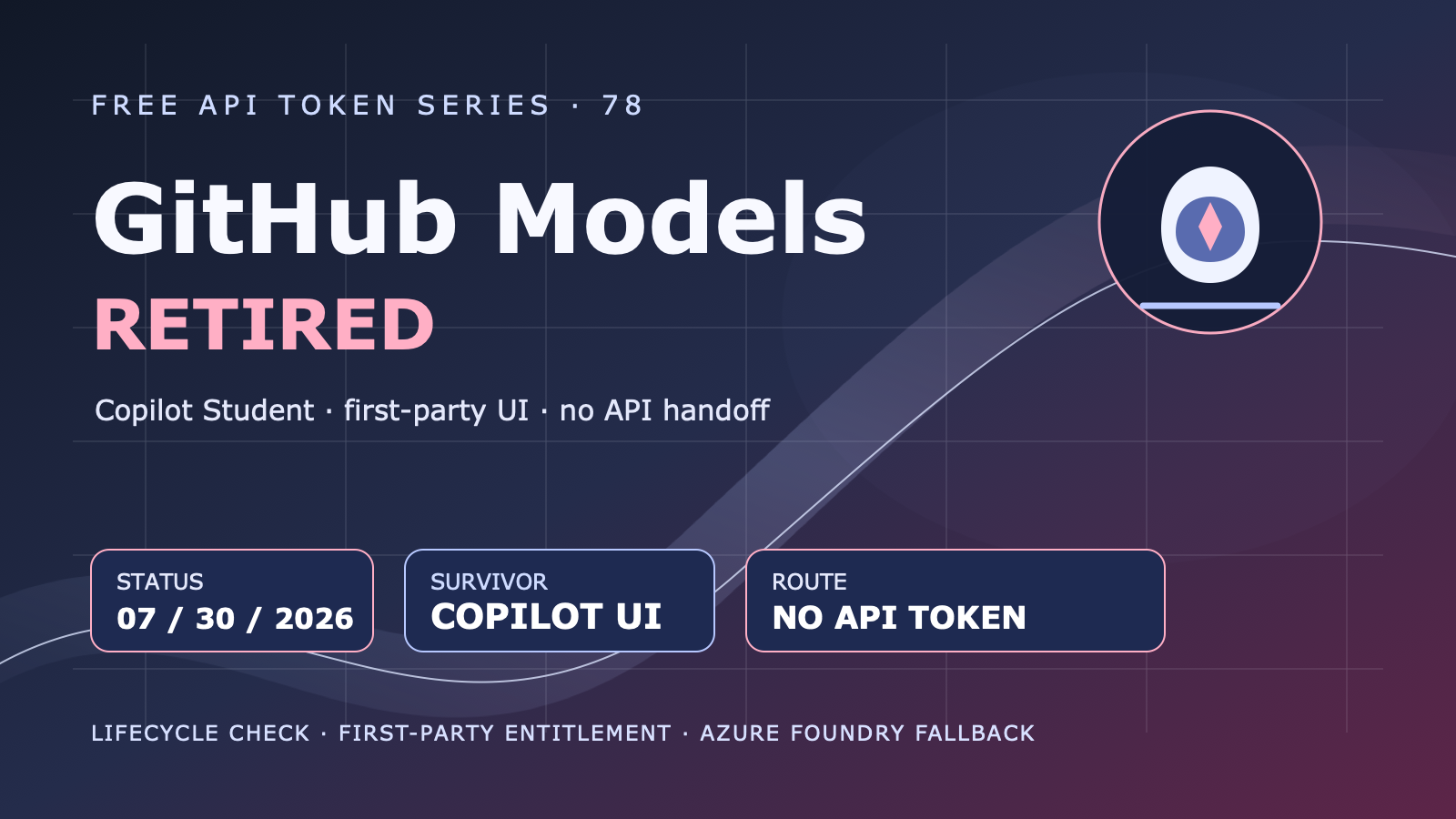 FREE API TOKEN SERIES · 78

GitHub Models

RETIRED

Copilot Student · first-party UI · no API handoff

STATUS
07 / 30 / 2026

SURVIVOR
COPILOT UI

ROUTE
NO API TOKEN

LIFECYCLE CHECK · FIRST-PARTY ENTITLEMENT · AZURE FOUNDRY FALLBACK